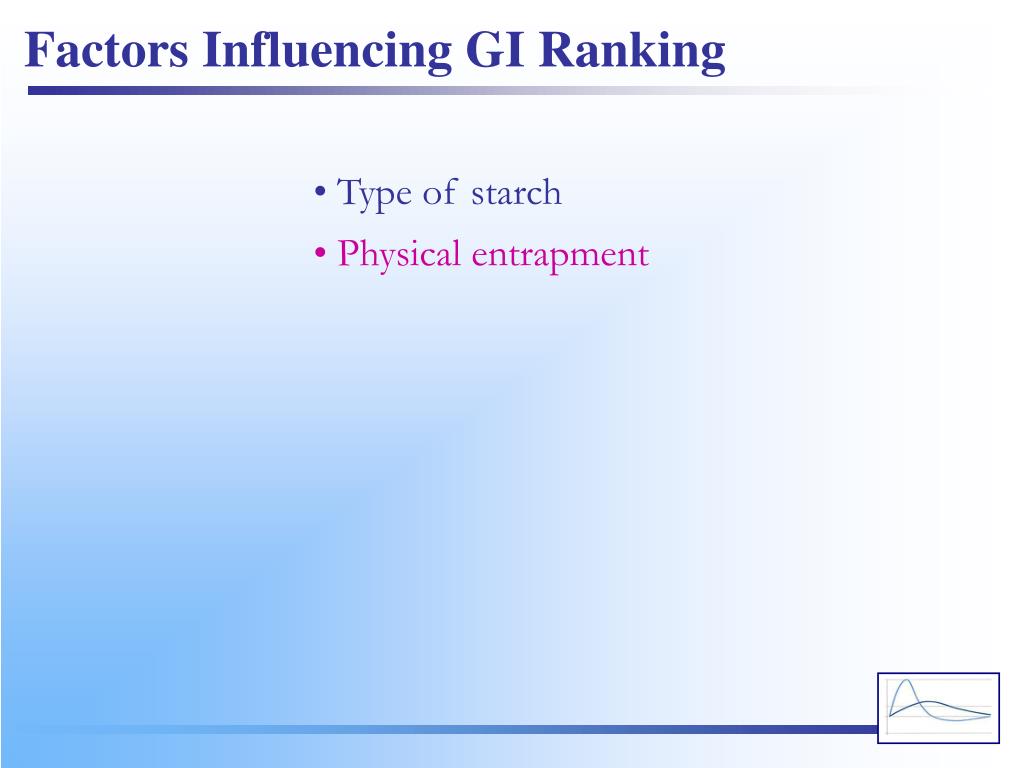 Factors Influencing GI Ranking

• Type of starch
• Physical entrapment